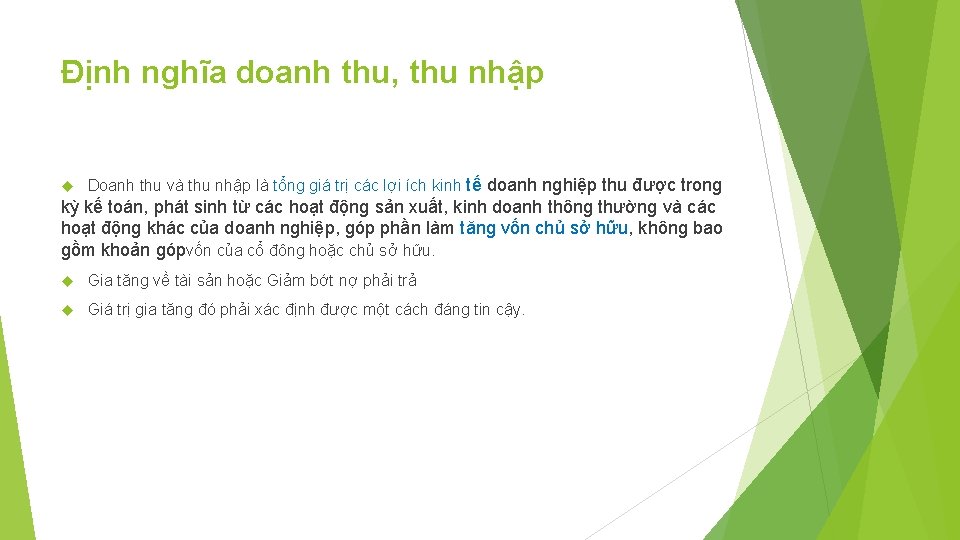 Định nghĩa doanh thu, thu nhập

Doanh thu và thu nhập là tổng giá trị các lợi ích kinh tế doanh nghiệp thu được trong kỳ kế toán, phát sinh từ các hoạt động sản xuất, kinh doanh thông thường và các hoạt động khác của doanh nghiệp, góp phần làm tăng vốn chủ sở hữu, không bao gồm khoản gópvốn của cổ đông hoặc chủ sở hữu.

Gia tăng về tài sản hoặc Giảm bớt nợ phải trả

Giá trị gia tăng đó phải xác định được một cách đáng tin cậy.